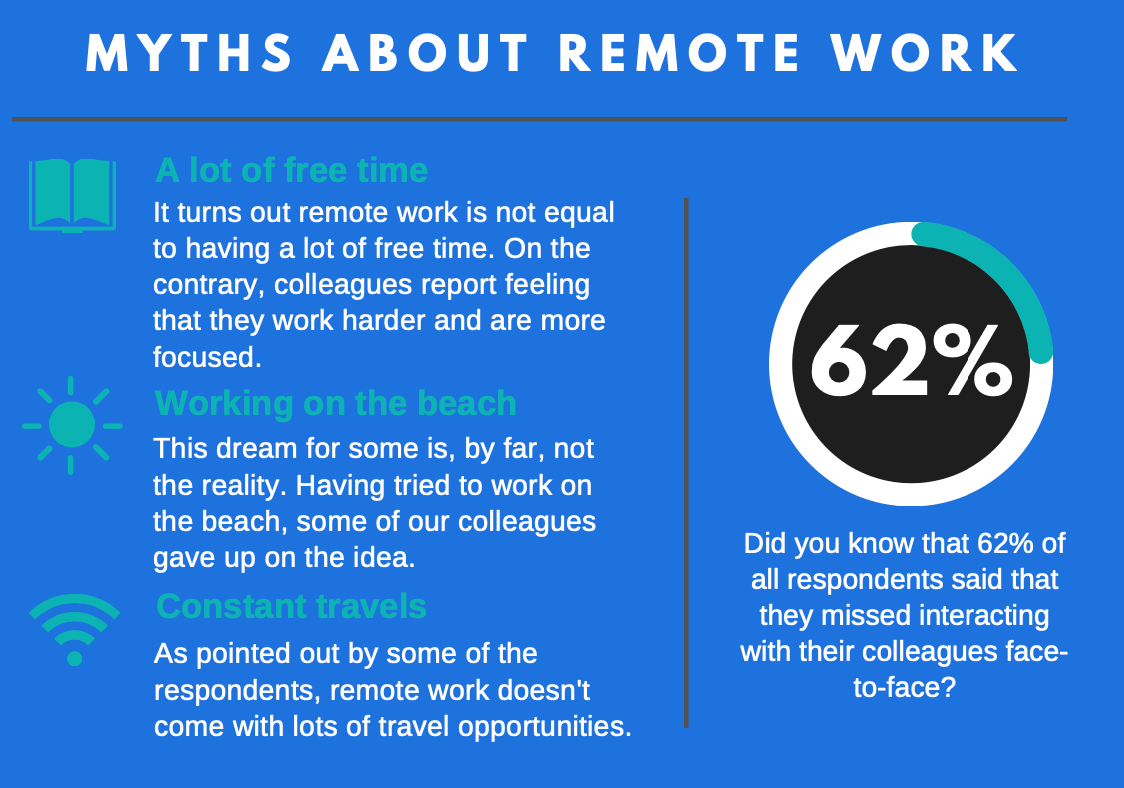 MYTHS ABOUT REMOTE WORK

A lot of free time

It turns out remote work is not equal to having a lot of free time. On the contrary, colleagues report feeling that they work harder and are more focused.

Working on the beach

This dream for some is, by far, not the reality. Having tried to work on the beach, some of our colleagues gave up on the idea.

Constant travels

As pointed out by some of the respondents, remote work doesn't come with lots of travel opportunities.

62%

Did you know that 62% of all respondents said that they missed interacting with their colleagues face-to-face?